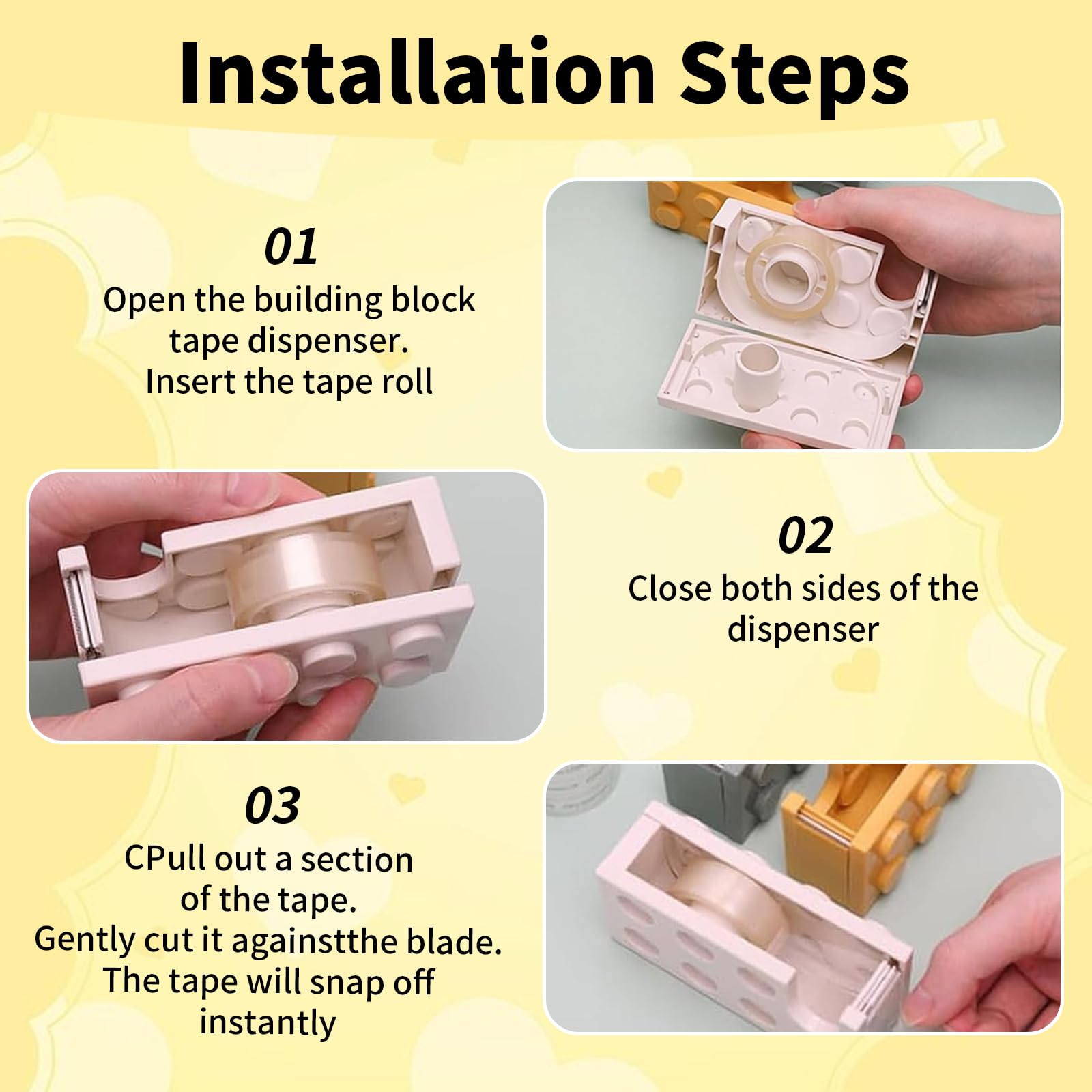 Installation Steps

01
Open the building block tape dispenser.
Insert the tape roll

02
Close both sides of the dispenser

03
CPull out a section of the tape.
Gently cut it againstthe blade.
The tape will snap off instantly